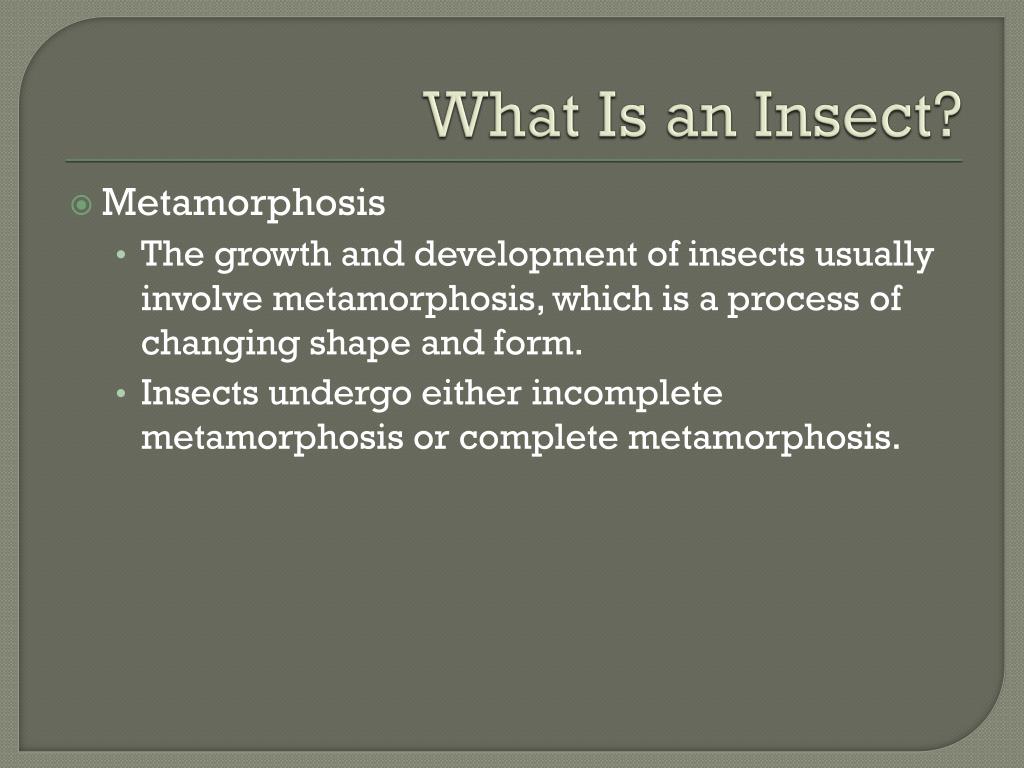 What Is an Insect?

Metamorphosis

• The growth and development of insects usually involve metamorphosis, which is a process of changing shape and form.

• Insects undergo either incomplete metamorphosis or complete metamorphosis.